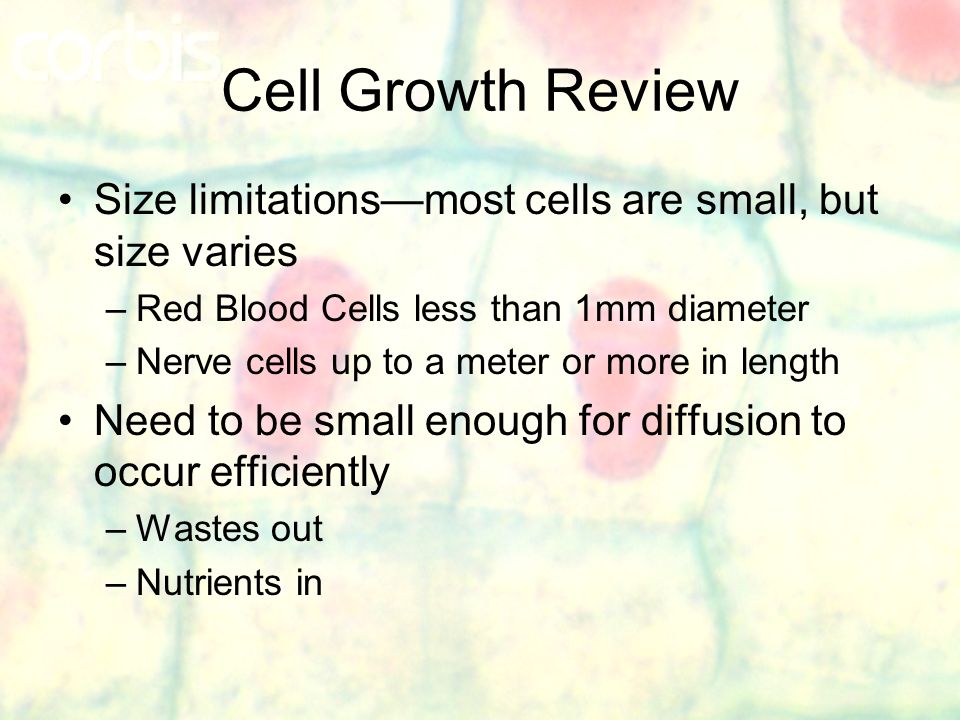 corbis

Cell Growth Review

• Size limitations—most cells are small, but size varies
 – Red Blood Cells less than 1mm diameter
 – Nerve cells up to a meter or more in length
• Need to be small enough for diffusion to occur efficiently
 – Wastes out
 – Nutrients in